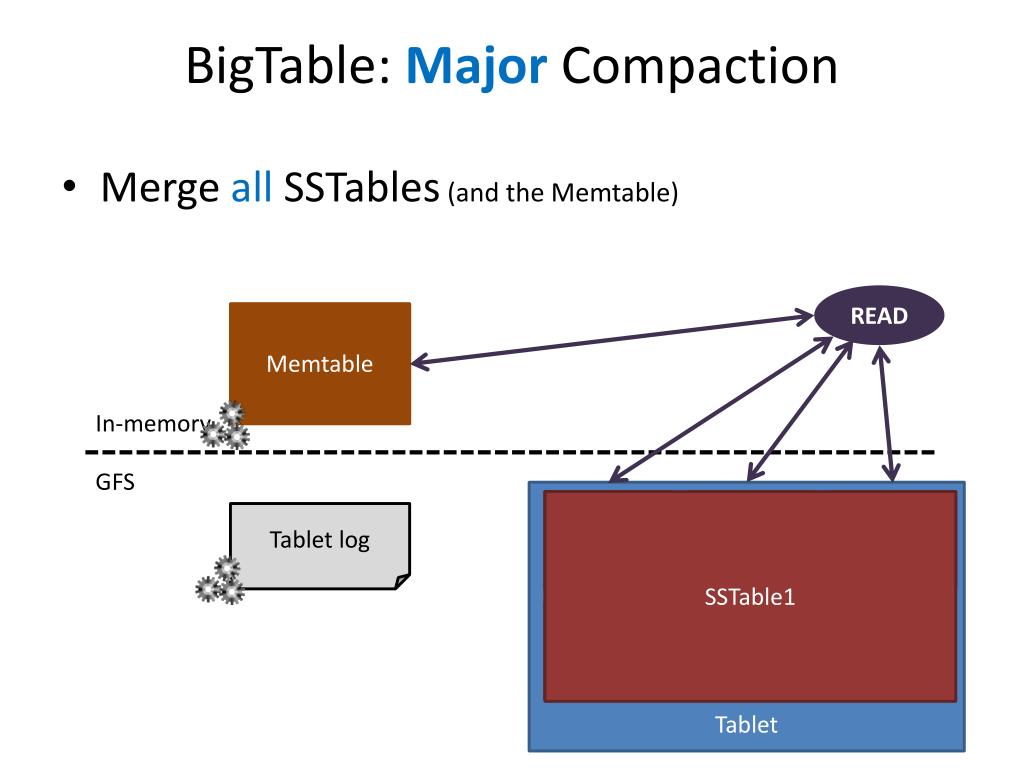 BigTable: Major Compaction

• Merge all SSTables (and the Memtable)

Memtable

READ

In-memory

GFS

Tablet log

SSTable1

Tablet